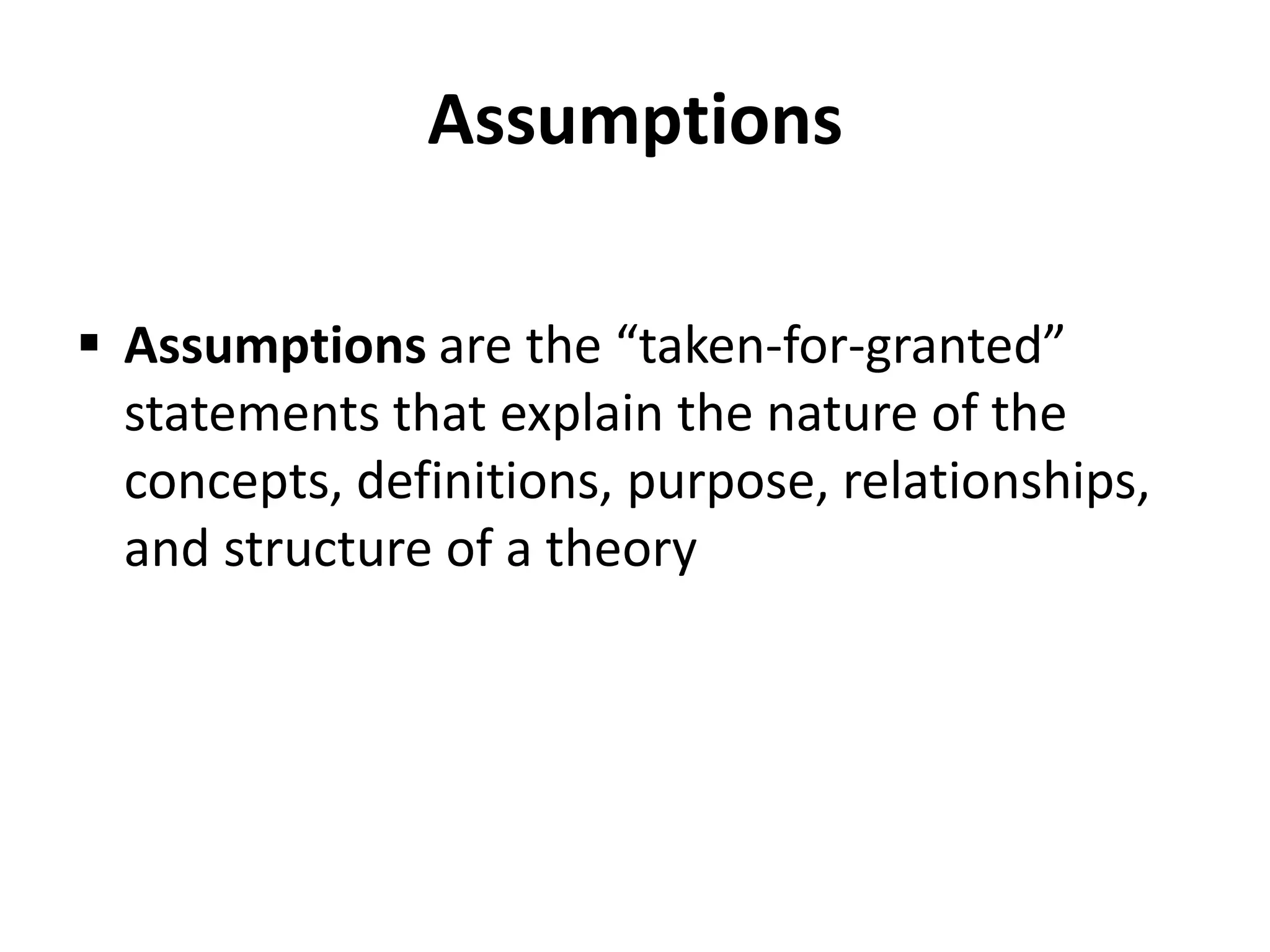 Assumptions

▪ Assumptions are the “taken-for-granted” statements that explain the nature of the concepts, definitions, purpose, relationships, and structure of a theory